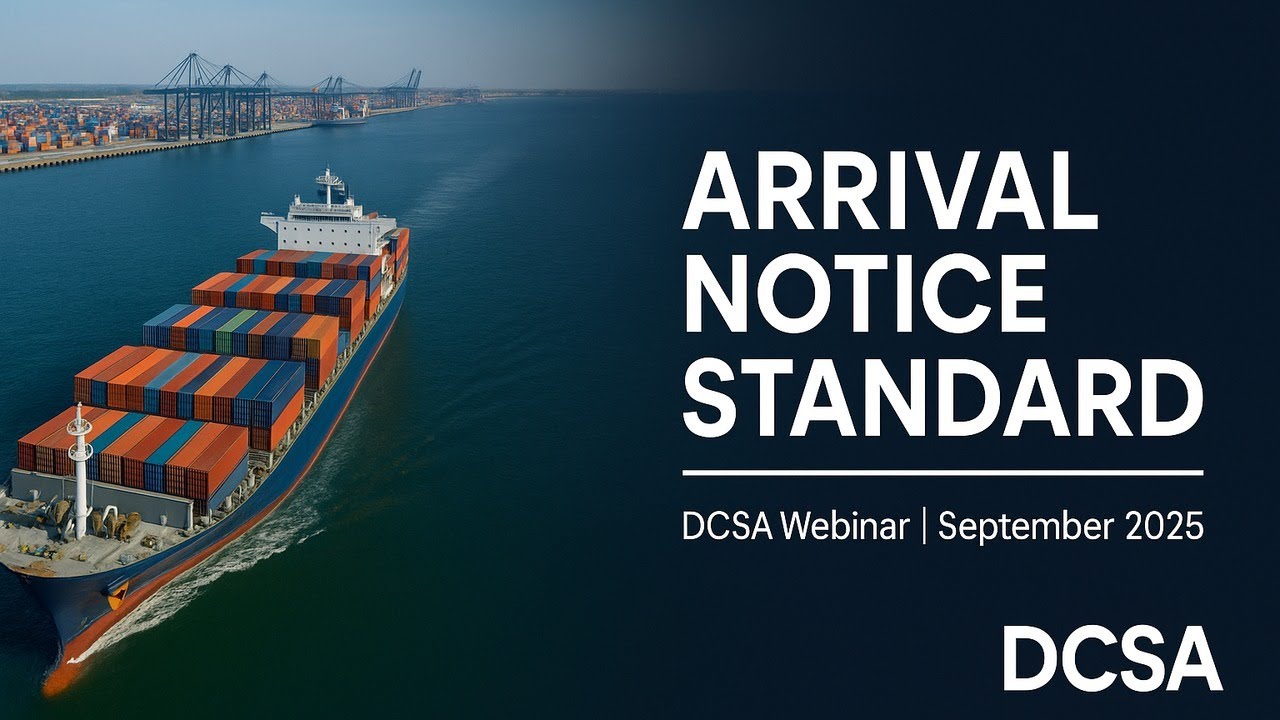 ARRIVAL NOTICE STANDARD

DCSA Webinar | September 2025

DCSA